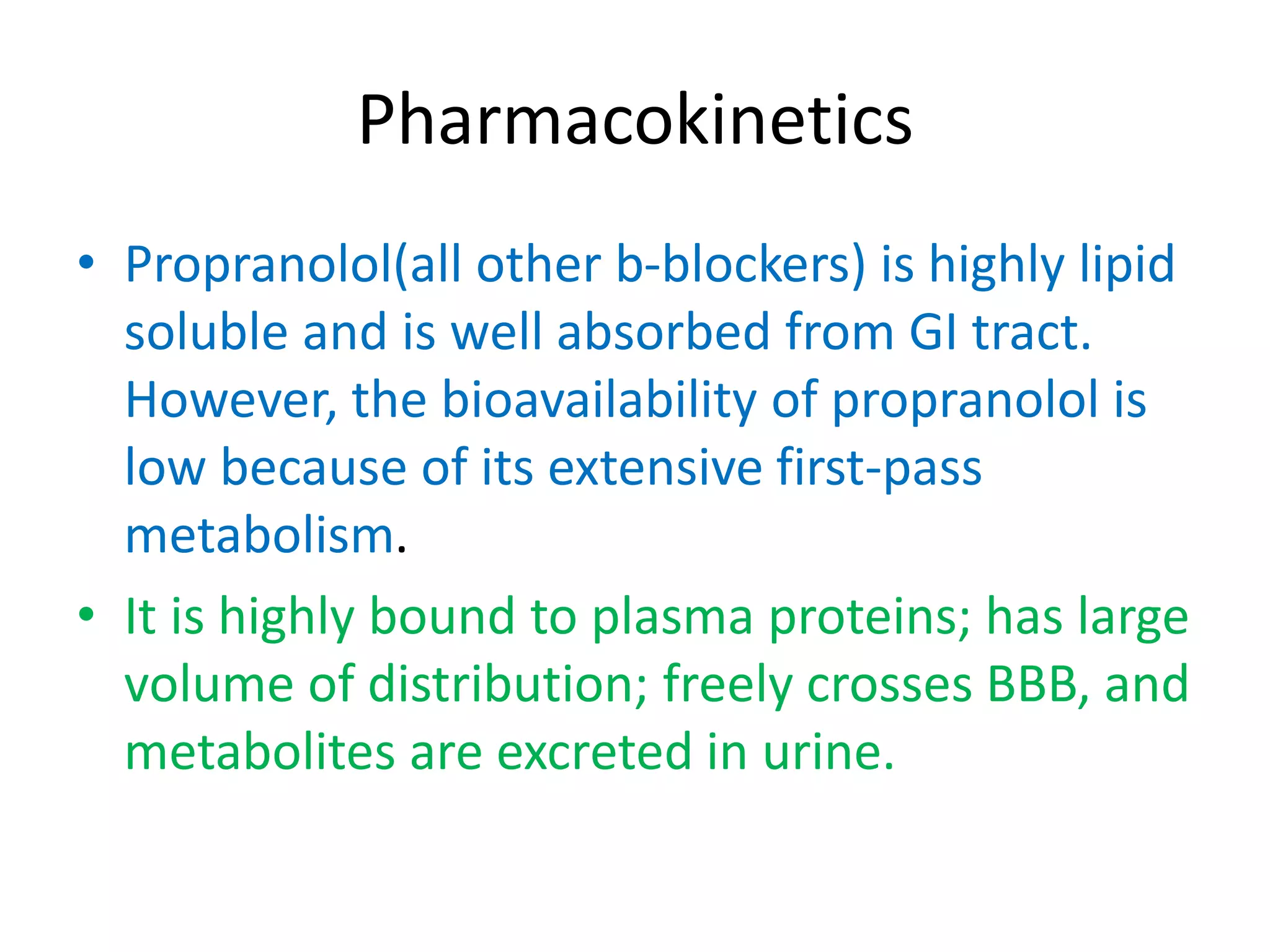 Pharmacokinetics

• Propranolol(all other b-blockers) is highly lipid soluble and is well absorbed from GI tract. However, the bioavailability of propranolol is low because of its extensive first-pass metabolism.

• It is highly bound to plasma proteins; has large volume of distribution; freely crosses BBB, and metabolites are excreted in urine.